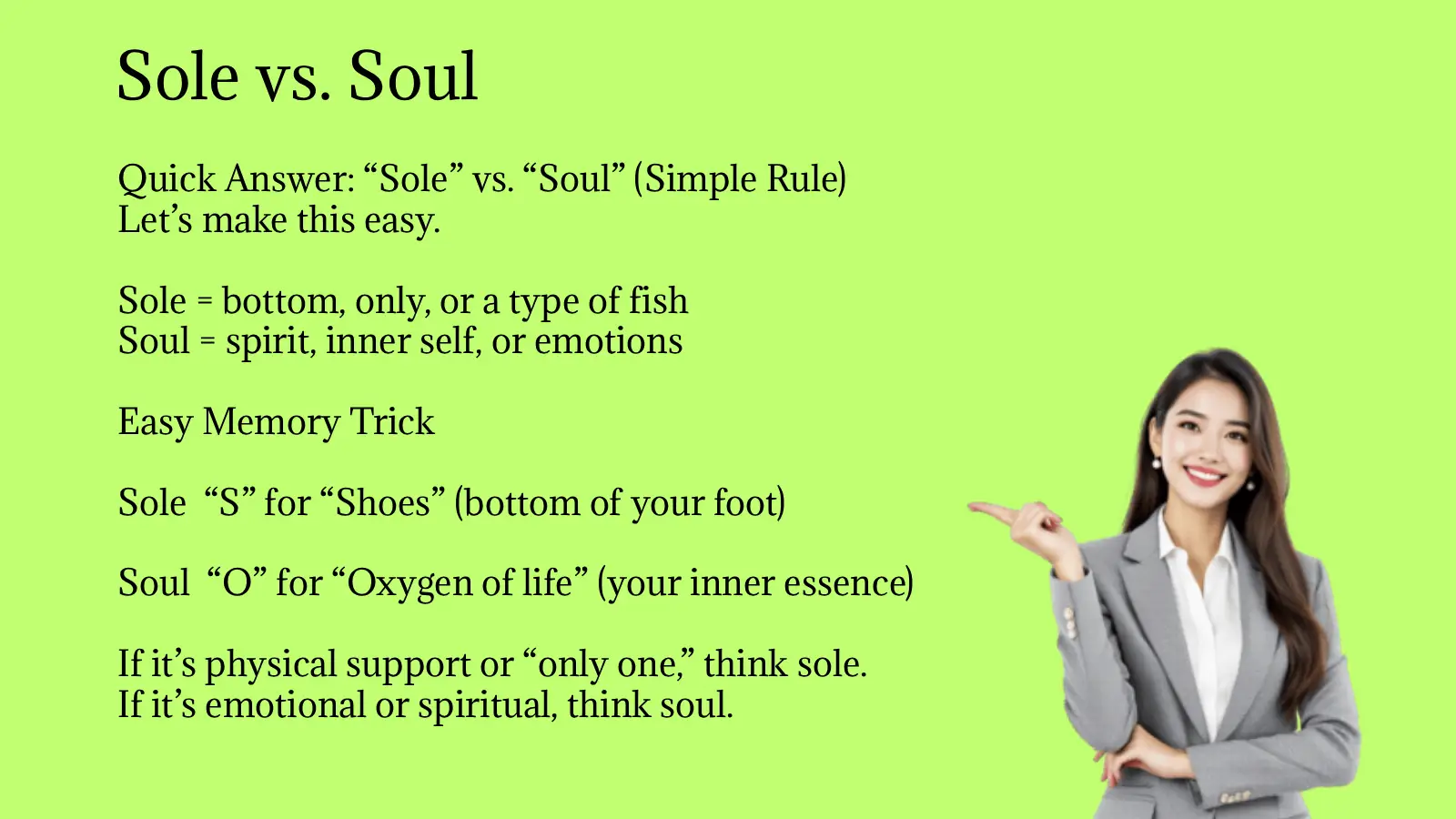 Sole vs. Soul

Quick Answer: “Sole” vs. “Soul” (Simple Rule)
Let’s make this easy.

Sole = bottom, only, or a type of fish
Soul = spirit, inner self, or emotions

Easy Memory Trick

Sole “S” for “Shoes” (bottom of your foot)

Soul “O” for “Oxygen of life” (your inner essence)

If it’s physical support or “only one,” think sole.
If it’s emotional or spiritual, think soul.